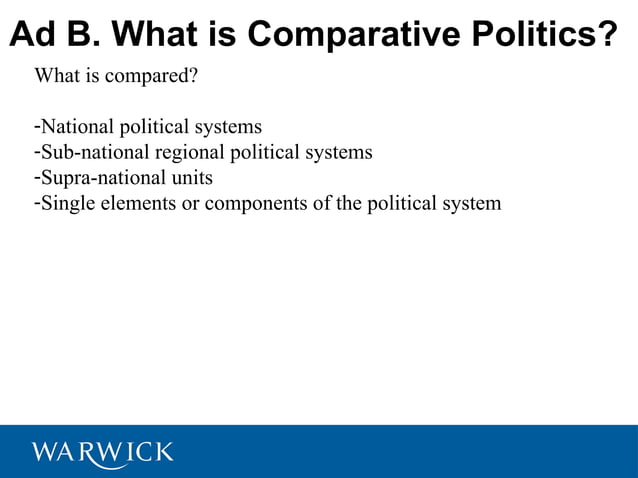 Ad B. What is Comparative Politics?

What is compared?

-National political systems
-Sub-national regional political systems
-Supra-national units
-Single elements or components of the political system

WARWICK